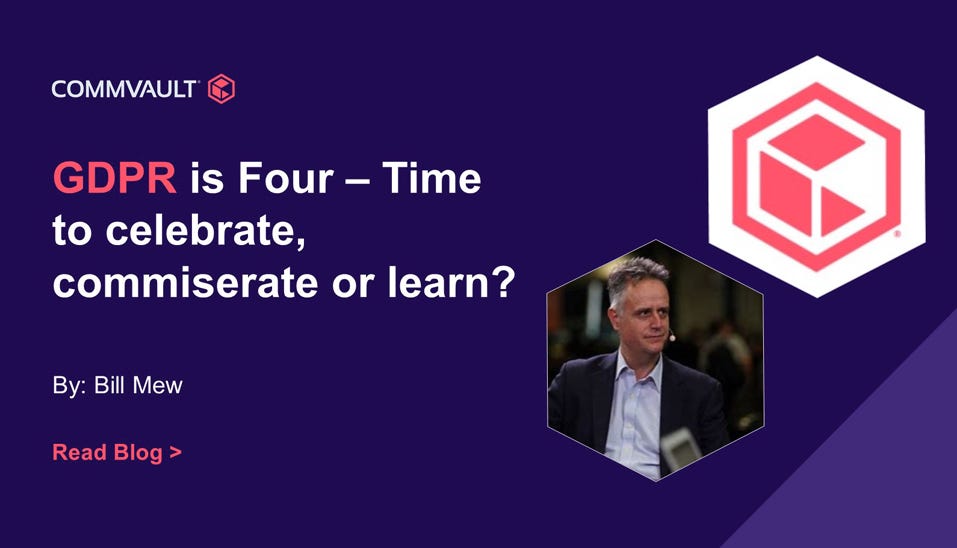 COMMVAULT

GDPR is Four – Time to celebrate, commiserate or learn?

By: Bill Mew

Read Blog >